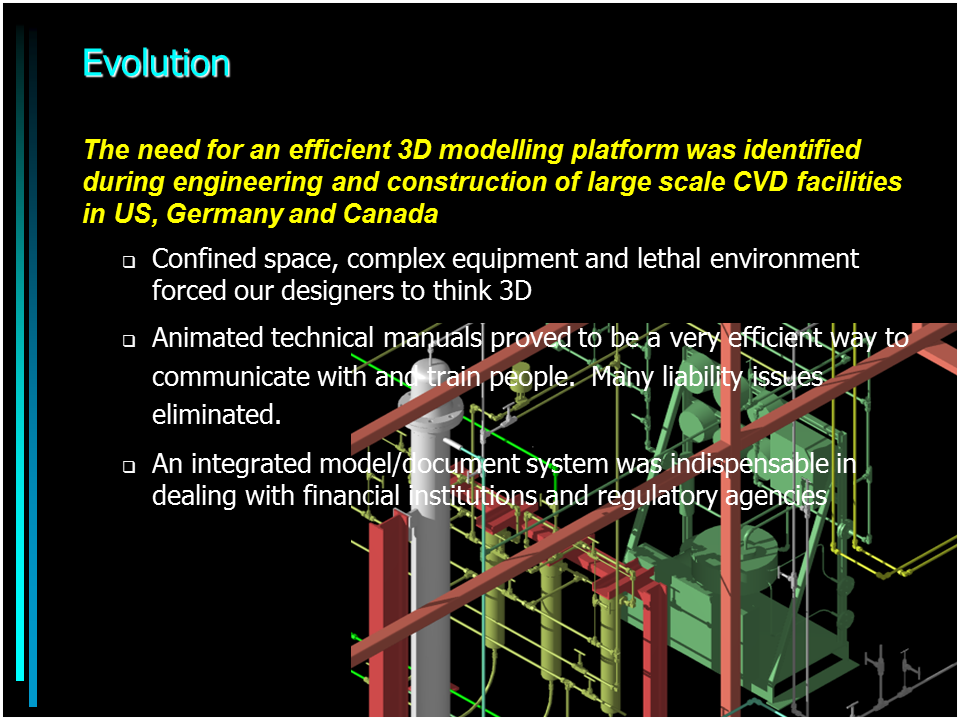 Evolution

The need for an efficient 3D modelling platform was identified during engineering and construction of large scale CVD facilities in US, Germany and Canada

❑ Confined space, complex equipment and lethal environment forced our designers to think 3D

❑ Animated technical manuals proved to be a very efficient way to communicate with and train people. Many liability issues eliminated.

❑ An integrated model/document system was indispensable in dealing with financial institutions and regulatory agencies